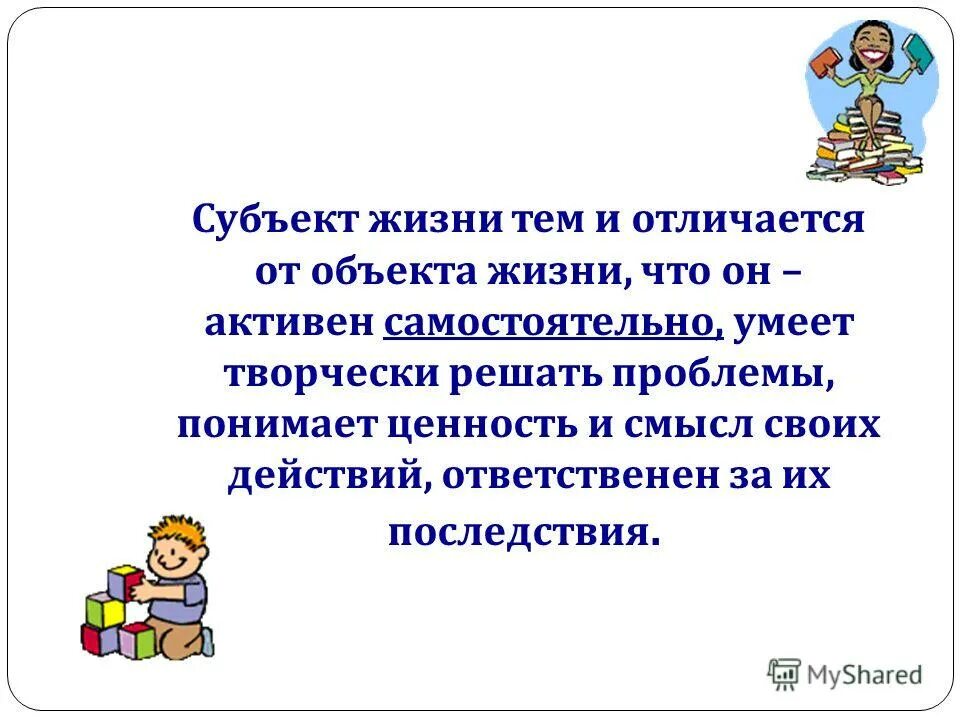 Субъект жизни тем и отличается от объекта жизни, что он – активен самостоятельно, умеет творчески решать проблемы, понимает ценность и смысл своих действий, ответственен за их последствия.

MyShared